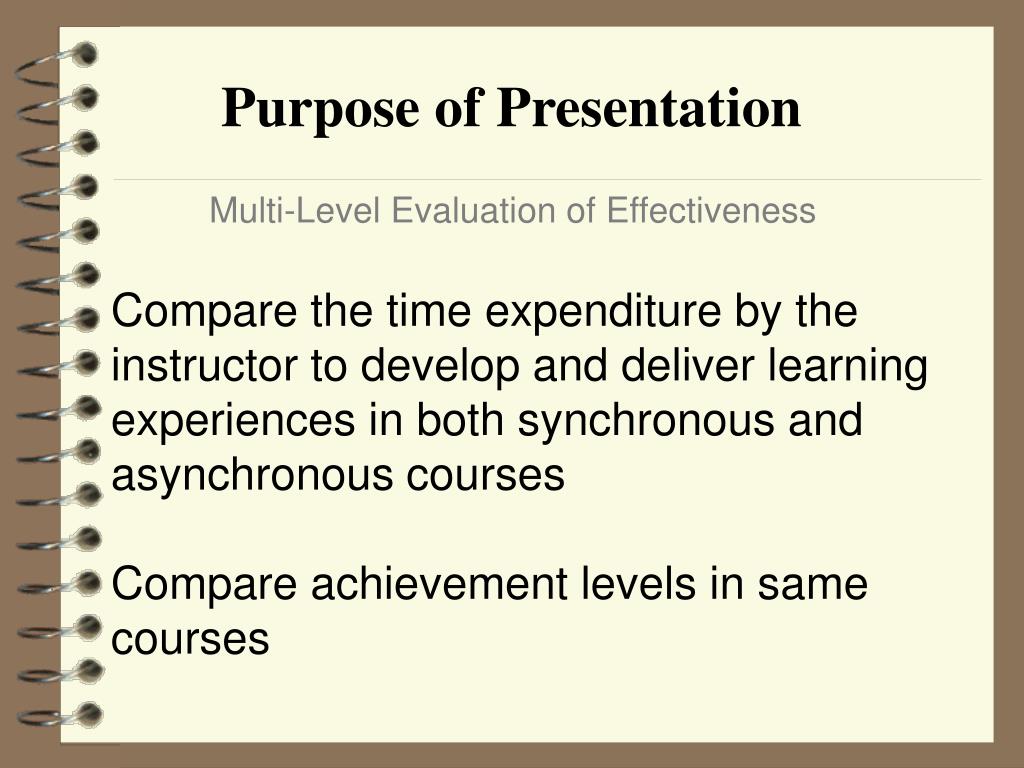 Purpose of Presentation

Multi-Level Evaluation of Effectiveness

Compare the time expenditure by the instructor to develop and deliver learning experiences in both synchronous and asynchronous courses

Compare achievement levels in same courses